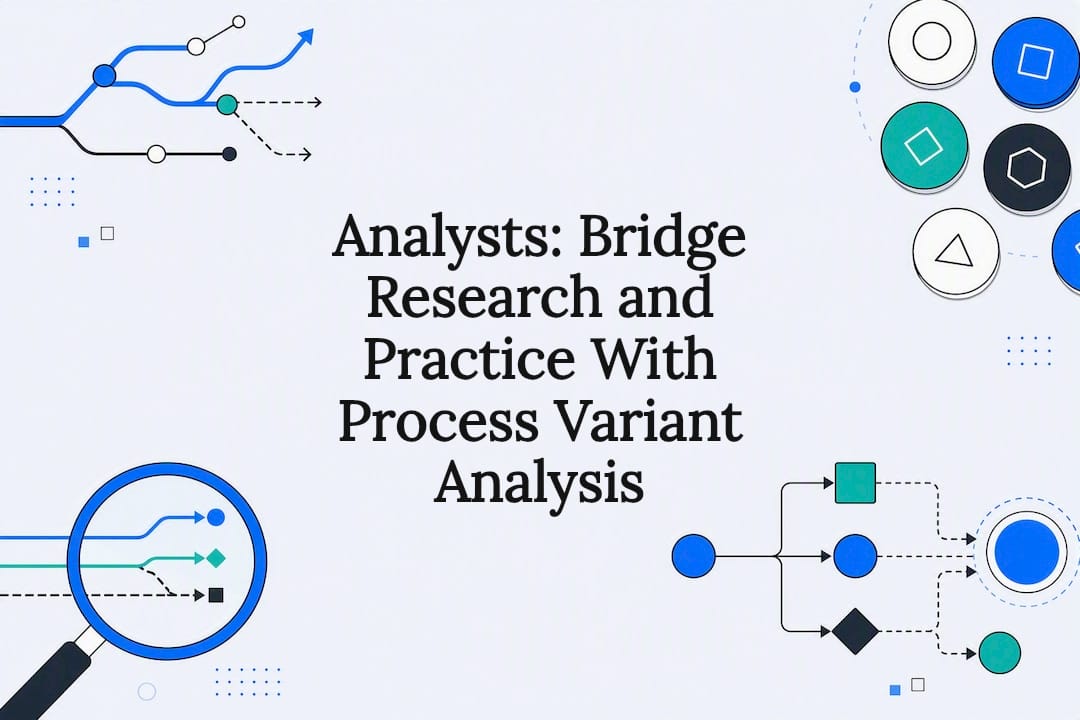 Analysts: Bridge Research and Practice With Process Variant Analysis